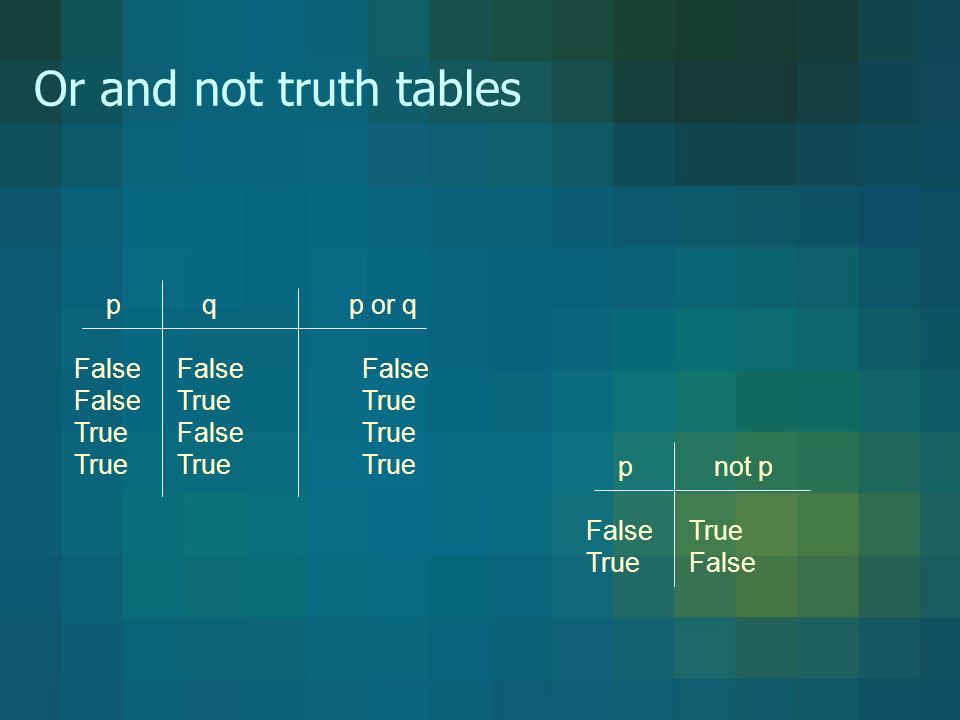 Or and not truth tables

| p | q | p or q |
|---|---|---|
| False | False | False |
| False | True | True |
| True | False | True |
| True | True | True |

| p | not p |
|---|---|
| False | True |
| True | False |